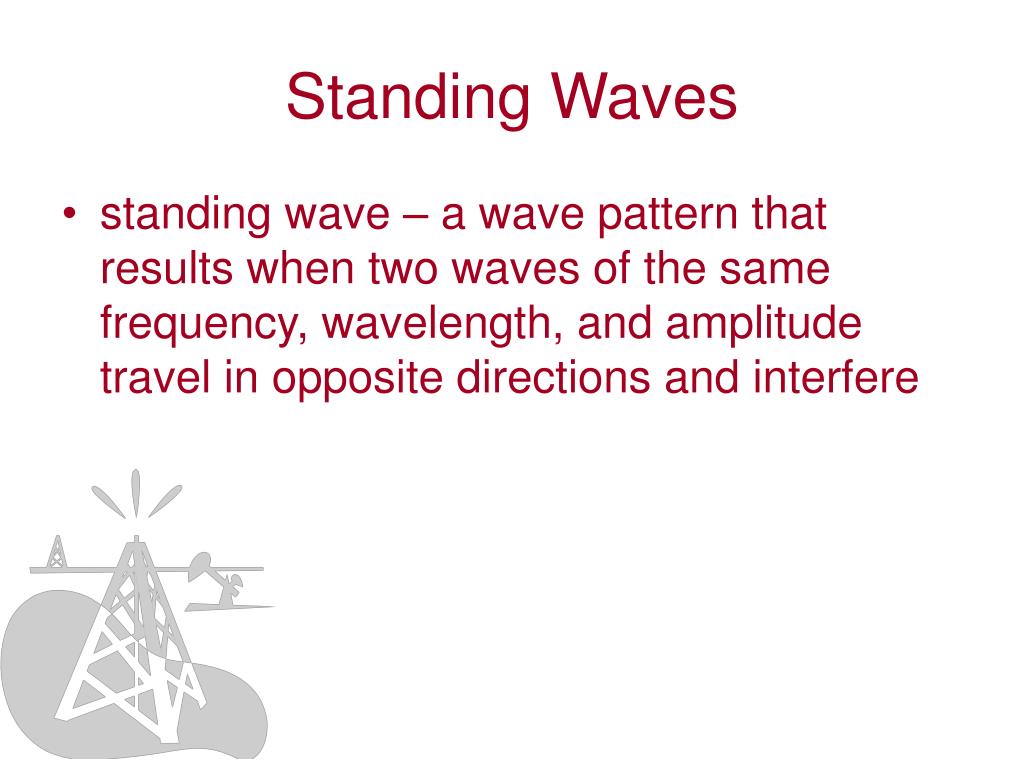 Standing Waves

• standing wave – a wave pattern that results when two waves of the same frequency, wavelength, and amplitude travel in opposite directions and interfere